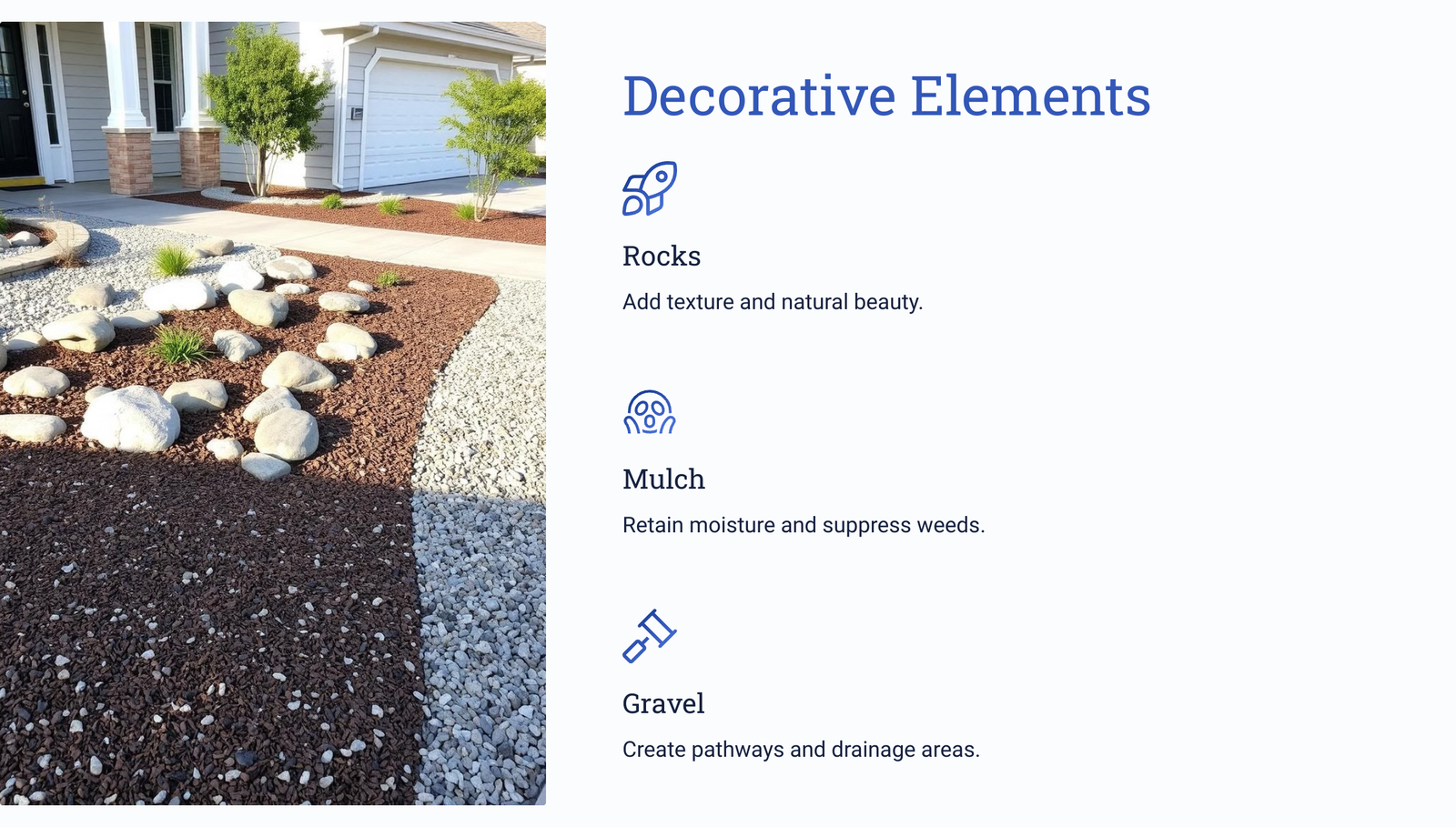 Decorative Elements

Rocks

Add texture and natural beauty.

Mulch

Retain moisture and suppress weeds.

Gravel

Create pathways and drainage areas.